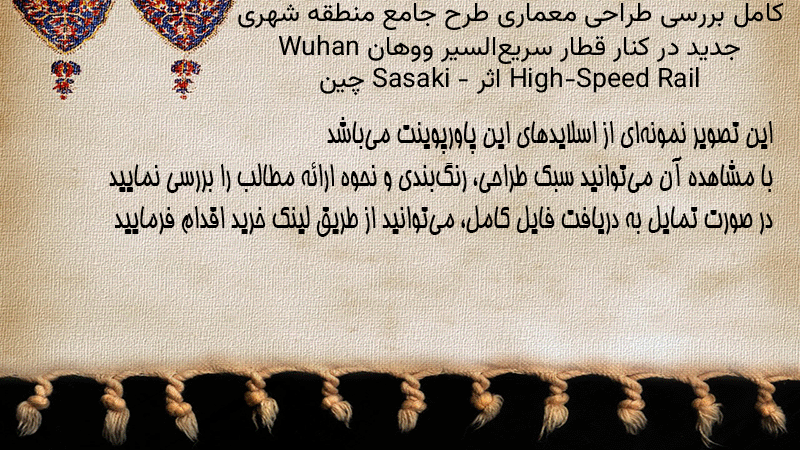 کامل بررسی طراحی معماری طرح جامع منطقه شهری جدید در کنار قطار سریع‌السیر ووهان Wuhan High-Speed Rail اثر Sasaki - چین

این تصویر نمونه‌ای از اسلایدهای این پاورپوینت می‌باشد
با مشاهده آن می‌توانید سبک طراحی، رنگ‌بندی و نحوه ارائه مطالب را بررسی نمایید
در صورت تمایل به دریافت فایل کامل، می‌توانید از طریق لینک خرید اقدام فرمایید